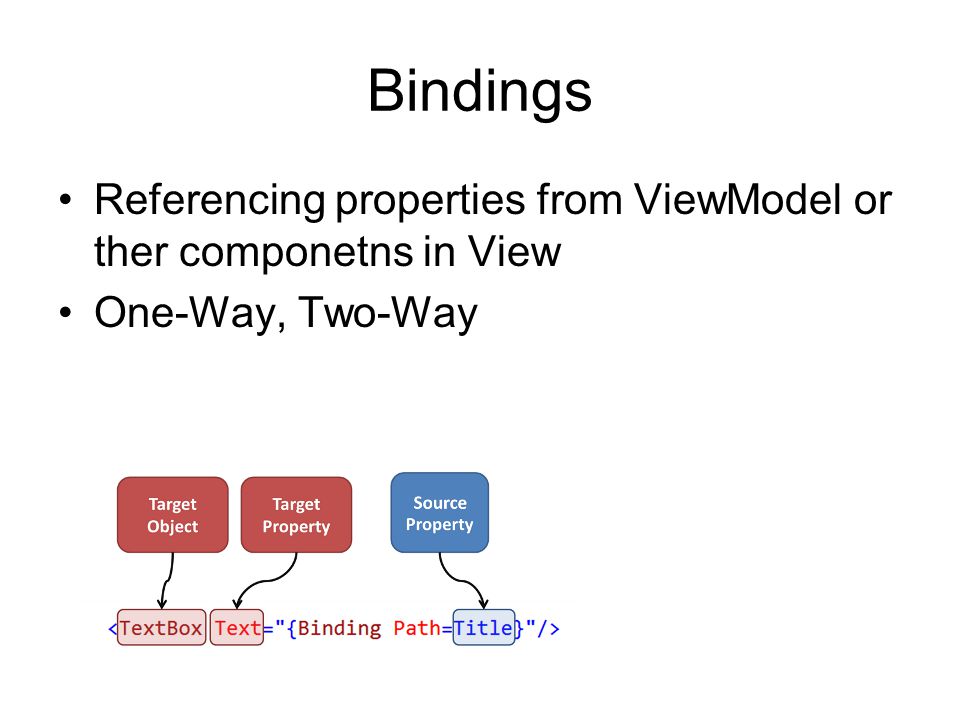 Bindings

• Referencing properties from ViewModel or ther componetns in View
• One-Way, Two-Way

Target Object

Target Property

Source Property

<TextBox Text="{Binding Path=Title}"/>